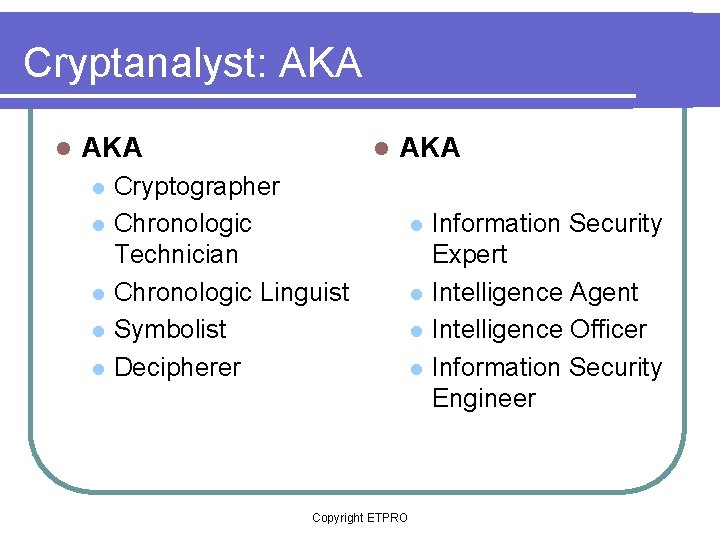 Cryptanalyst: AKA

- AKA
  - Cryptographer
  - Chronologic Technician
  - Chronologic Linguist
  - Symbolist
  - Decipherer

- AKA
  - Information Security Expert
  - Intelligence Agent
  - Intelligence Officer
  - Information Security Engineer

Copyright ETPRO